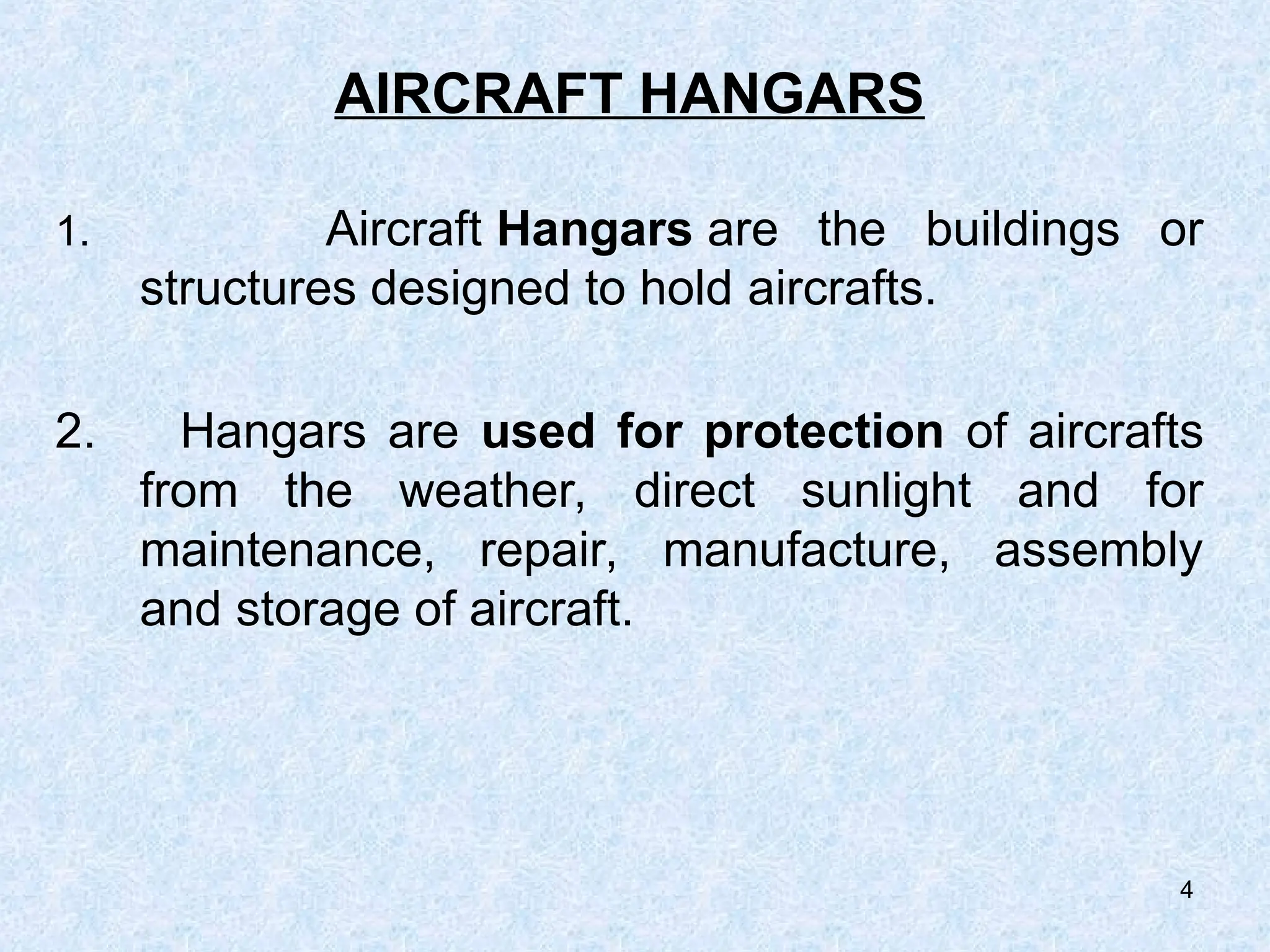 AIRCRAFT HANGARS

1. Aircraft Hangars are the buildings or structures designed to hold aircrafts.

2. Hangars are used for protection of aircrafts from the weather, direct sunlight and for maintenance, repair, manufacture, assembly and storage of aircraft.

4